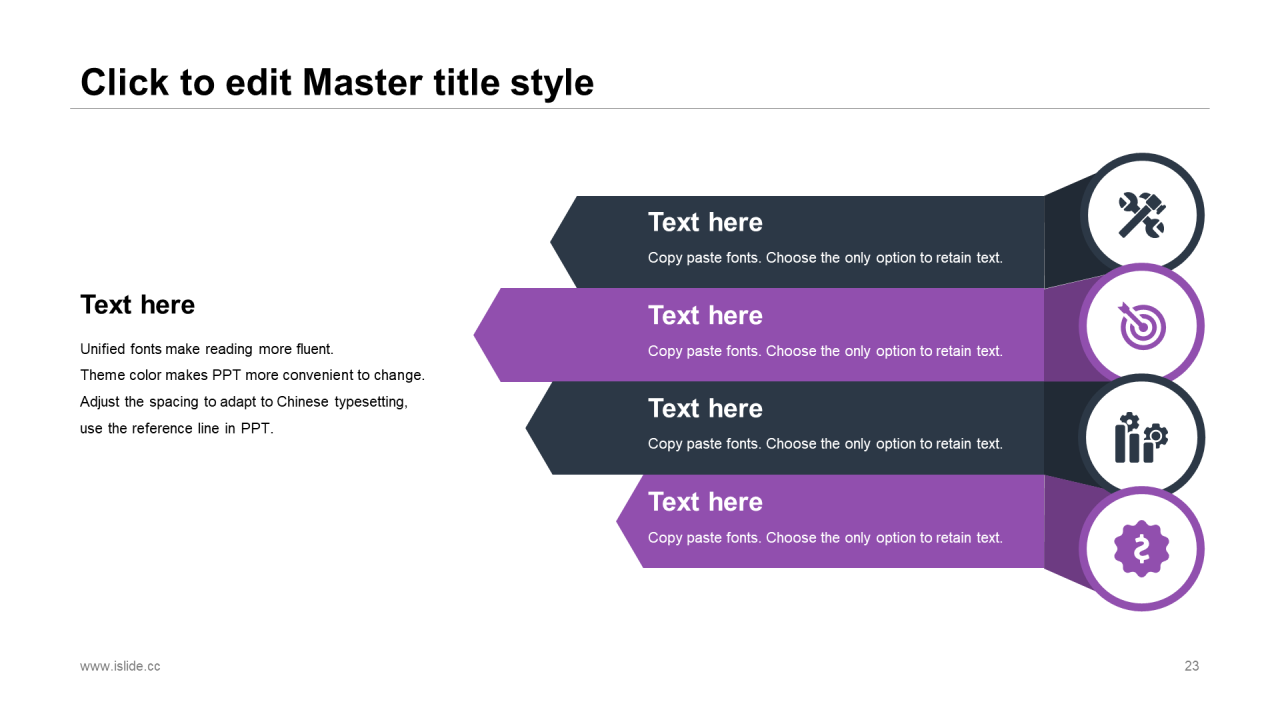 Click to edit Master title style

Text here

Unified fonts make reading more fluent.
Theme color makes PPT more convenient to change.
Adjust the spacing to adapt to Chinese typesetting, use the reference line in PPT.

Text here

Copy paste fonts. Choose the only option to retain text.

Text here

Copy paste fonts. Choose the only option to retain text.

Text here

Copy paste fonts. Choose the only option to retain text.

Text here

Copy paste fonts. Choose the only option to retain text.

www.islide.cc

23